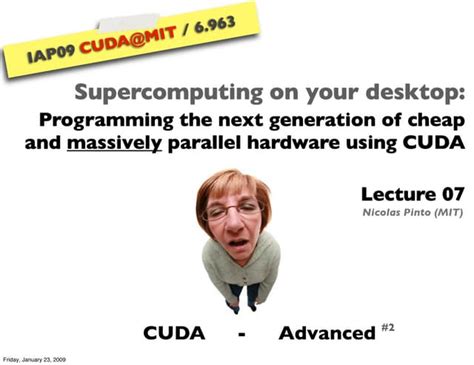 IAP09 CUDA@MIT / 6.963

Supercomputing on your desktop:
Programming the next generation of cheap and massively parallel hardware using CUDA

Lecture 07
Nicolas Pinto (MIT)

CUDA - Advanced #2

Friday, January 23, 2009